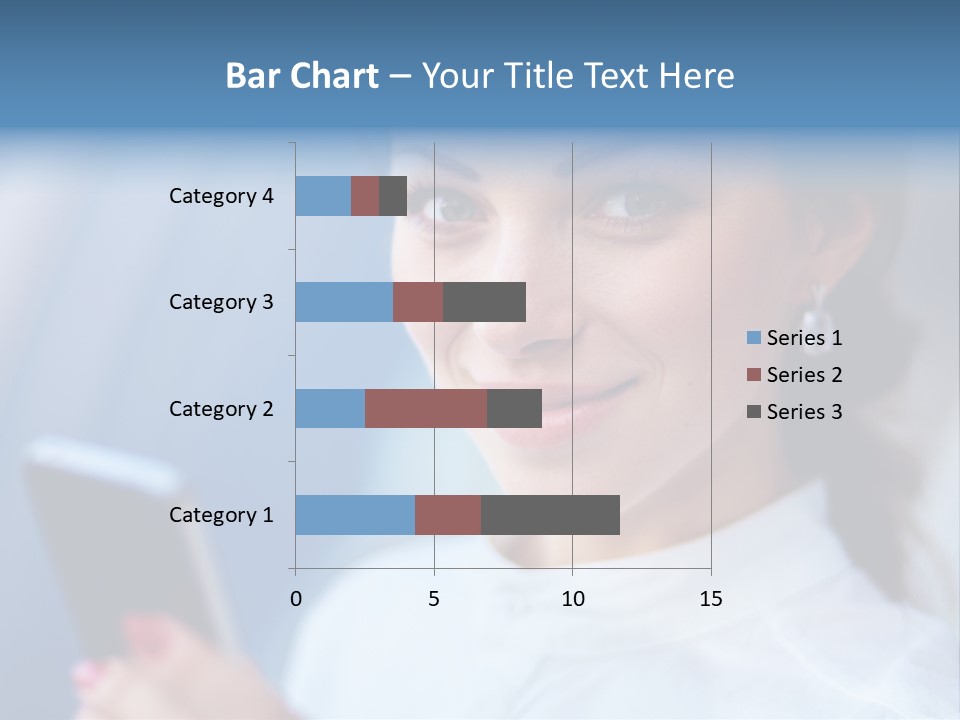 Bar Chart – Your Title Text Here

Category 4
Category 3
Category 2
Category 1

0
5
10
15

Series 1
Series 2
Series 3